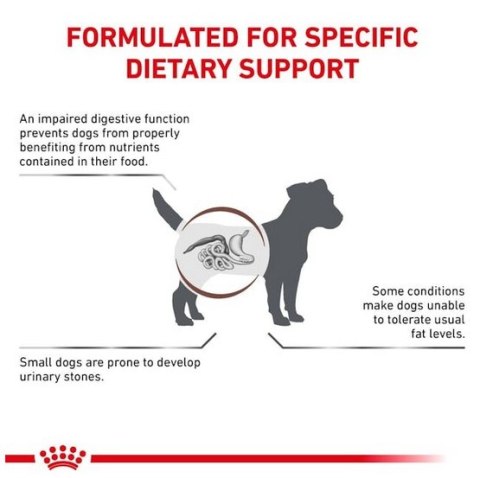 FORMULATED FOR SPECIFIC DIETARY SUPPORT

An impaired digestive function prevents dogs from properly benefiting from nutrients contained in their food.

Some conditions make dogs unable to tolerate usual fat levels.

Small dogs are prone to develop urinary stones.